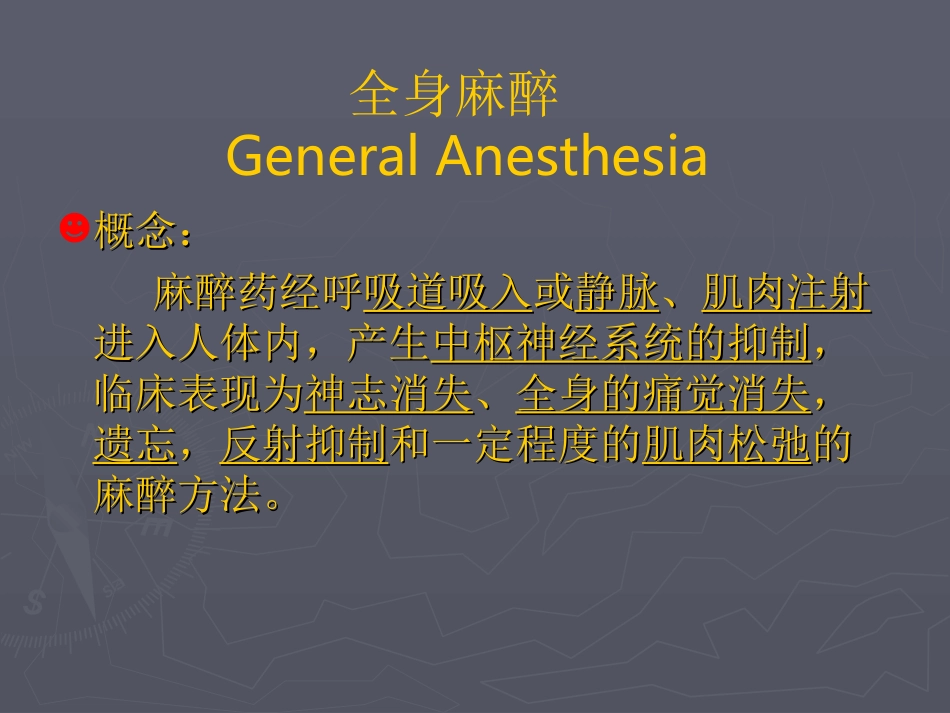 全身麻醉
General Anesthesia

☻概念：

麻醉药经呼吸道吸入或静脉、肌肉注射进入人体内，产生中枢神经系统的抑制，临床表现为神志消失、全身的痛觉消失，遗忘，反射抑制和一定程度的肌肉松弛的麻醉方法。